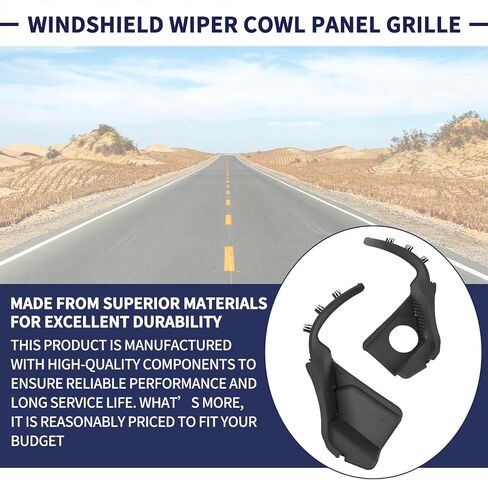 WINDSHIELD WIPER COWL PANEL GRILLE

MADE FROM SUPERIOR MATERIALS FOR EXCELLENT DURABILITY

THIS PRODUCT IS MANUFACTURED WITH HIGH-QUALITY COMPONENTS TO ENSURE RELIABLE PERFORMANCE AND LONG SERVICE LIFE. WHAT' S MORE, IT IS REASONABLY PRICED TO FIT YOUR BUDGET